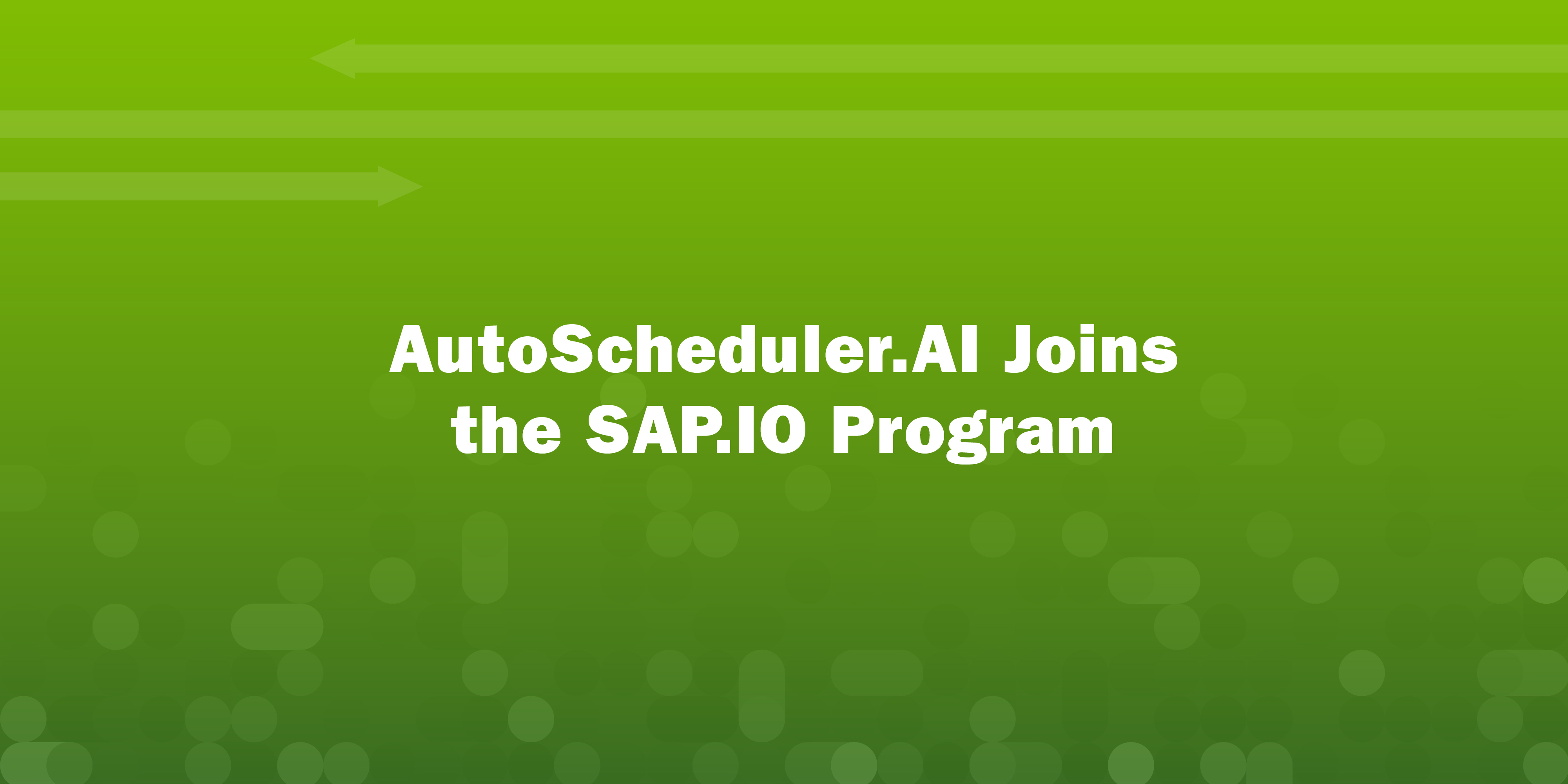 AutoScheduler.AI Joins the SAP.IO Program